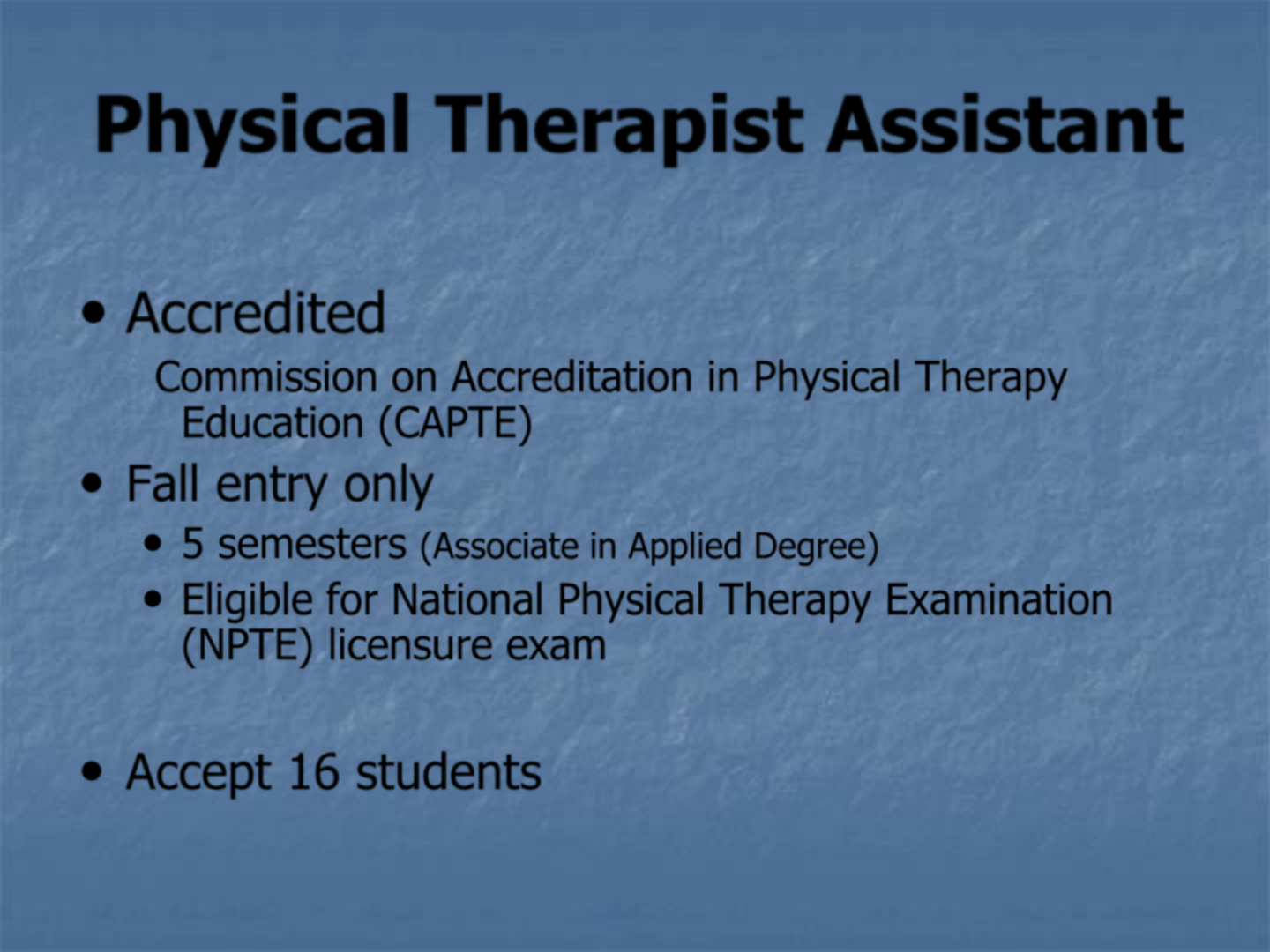 Physical Therapist Assistant

• Accredited

Commission on Accreditation in Physical Therapy Education (CAPTE)

• Fall entry only
  • 5 semesters (Associate in Applied Degree)
  • Eligible for National Physical Therapy Examination (NPTE) licensure exam

• Accept 16 students